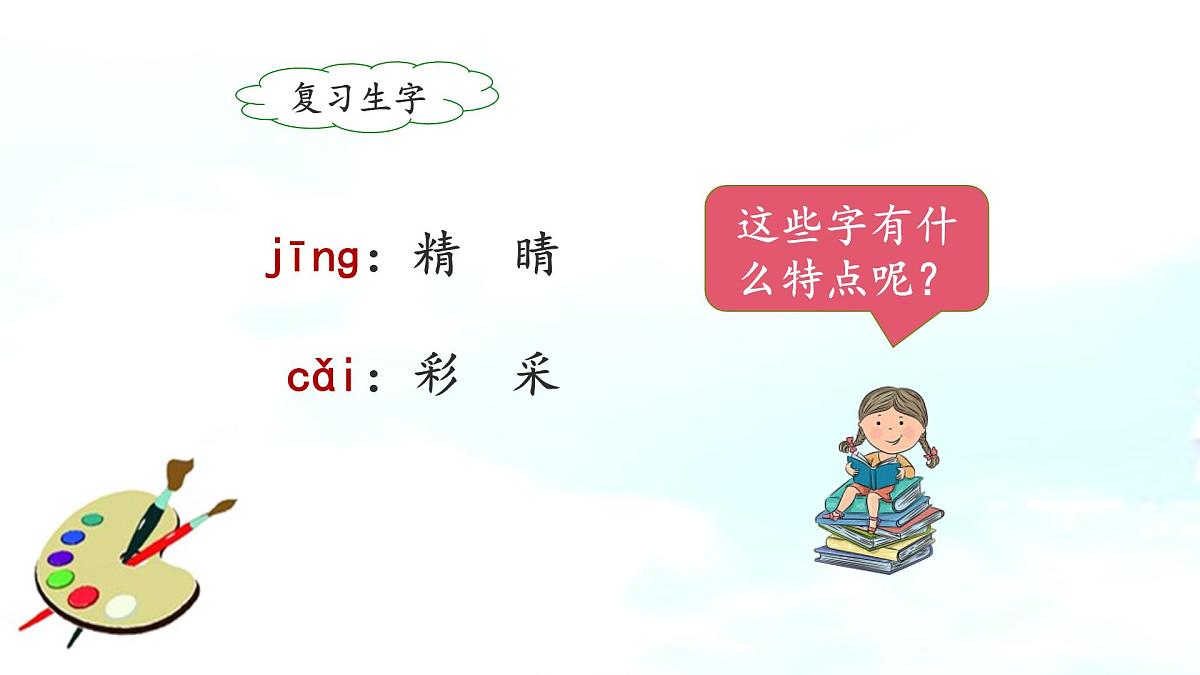 复习生字

jīng：精　睛

cǎi：彩　采

这些字有什么特点呢？